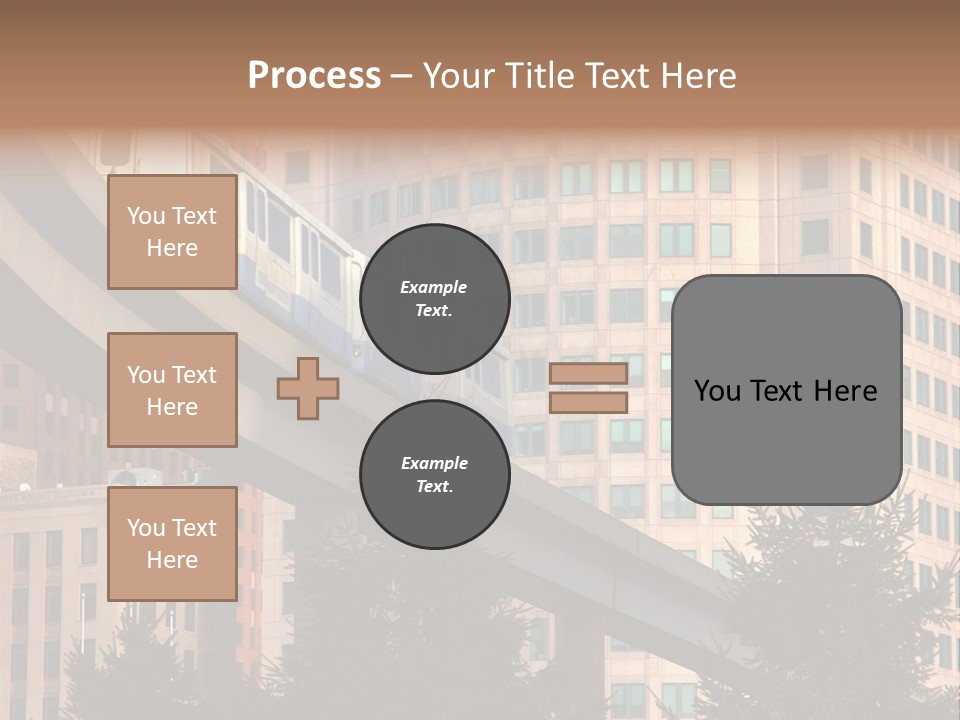 Process – Your Title Text Here

You Text Here

You Text Here

You Text Here

Example Text.

Example Text.

You Text Here